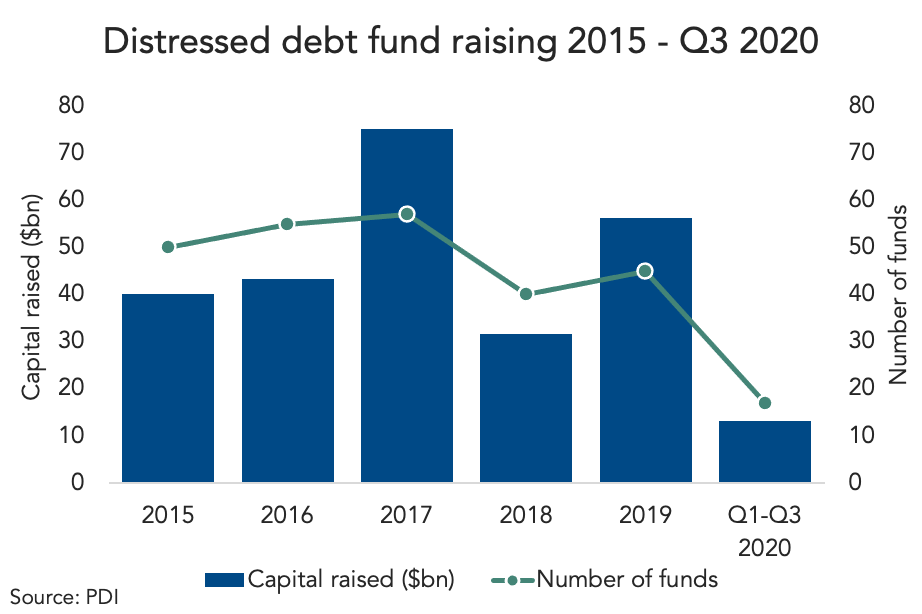 Distressed debt fund raising 2015 - Q3 2020

Capital raised ($bn)

80
70
60
50
40
30
20
10
0

Number of funds

80
70
60
50
40
30
20
10
0

2015
2016
2017
2018
2019
Q1-Q3 2020

Capital raised ($bn)
Number of funds

Source: PDI